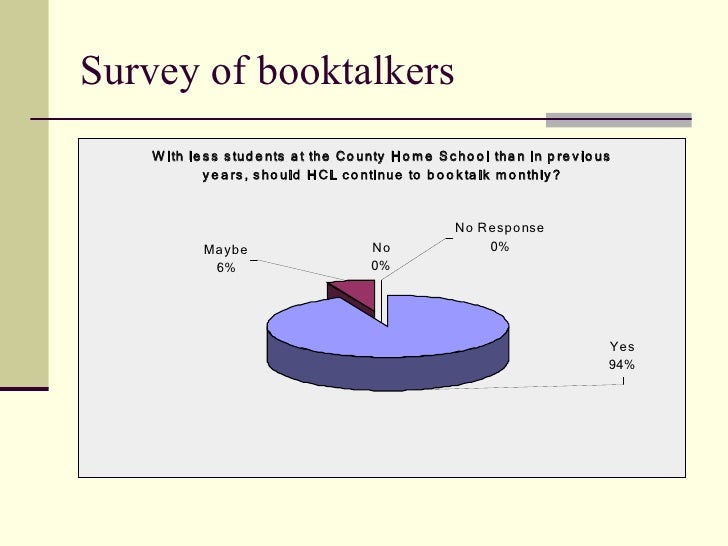 Survey of booktalkers

With less students at the County Home School than in previous years, should HCL continue to booktalk monthly?

Maybe
6%

No
0%

No Response
0%

Yes
94%